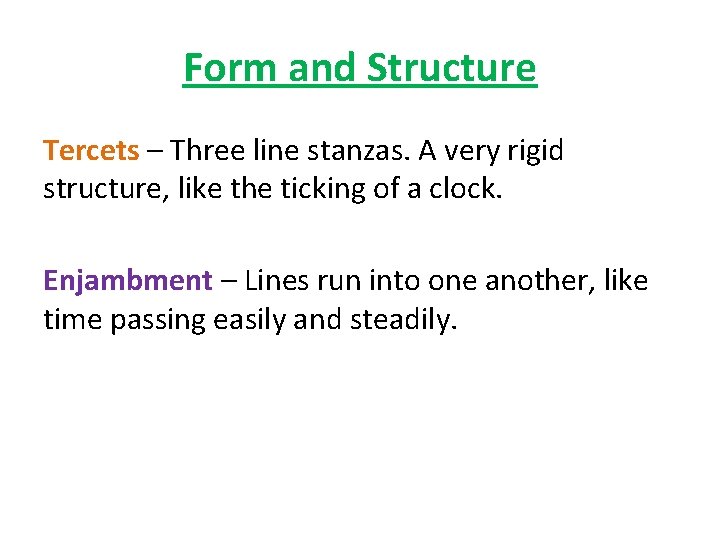 Form and Structure

Tercets – Three line stanzas. A very rigid structure, like the ticking of a clock.

Enjambment – Lines run into one another, like time passing easily and steadily.